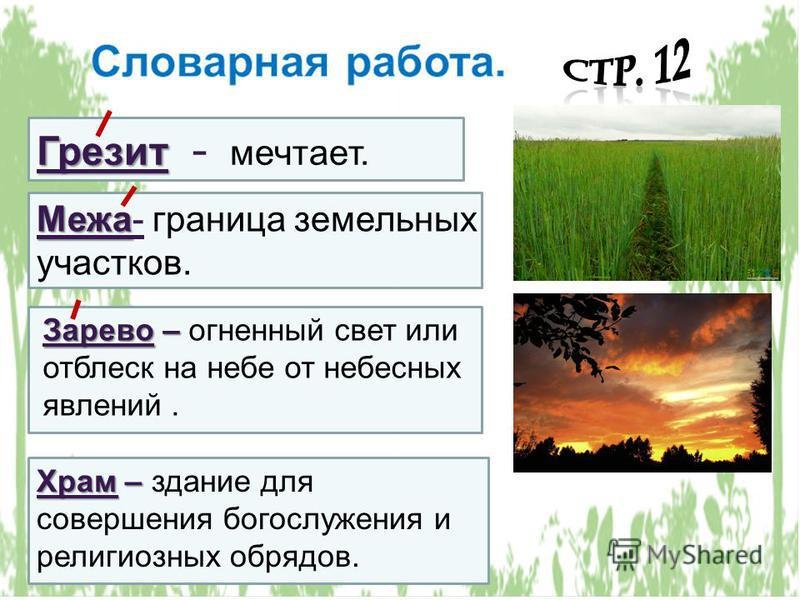 Словарная работа.

СТР. 12

Грезит - мечтает.

Межа- граница земельных участков.

Зарево – огненный свет или отблеск на небе от небесных явлений .

Храм – здание для совершения богослужения и религиозных обрядов.

MyShared